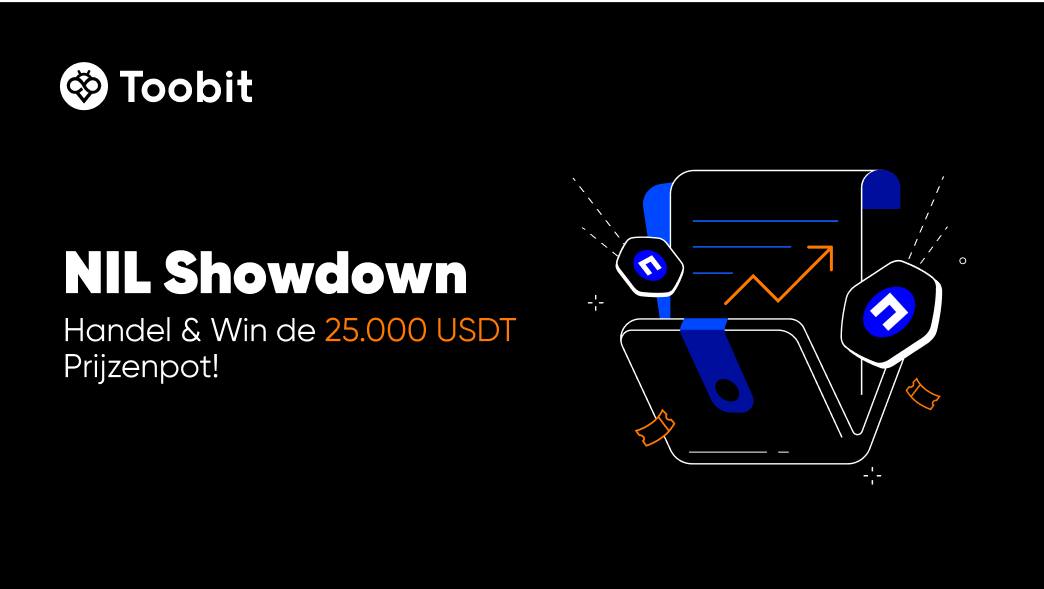 Toobit

NIL Showdown

Handel & Win de 25.000 USDT Prijzenpot!